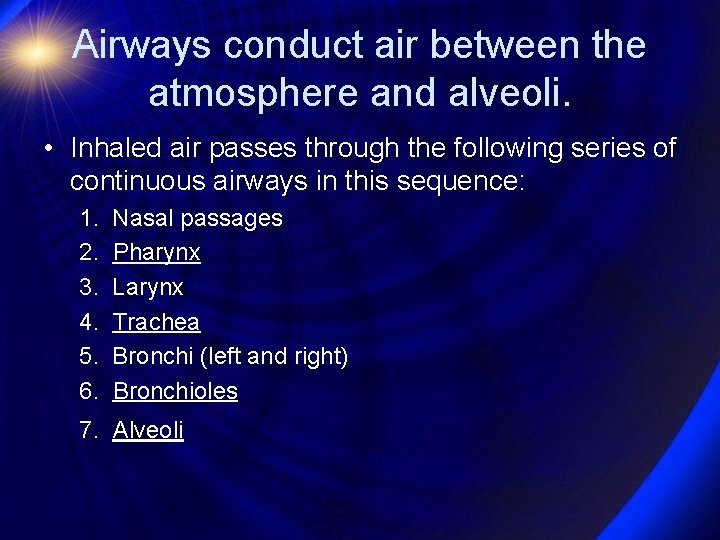 Airways conduct air between the atmosphere and alveoli.

• Inhaled air passes through the following series of continuous airways in this sequence:

1. Nasal passages
2. Pharynx
3. Larynx
4. Trachea
5. Bronchi (left and right)
6. Bronchioles
7. Alveoli